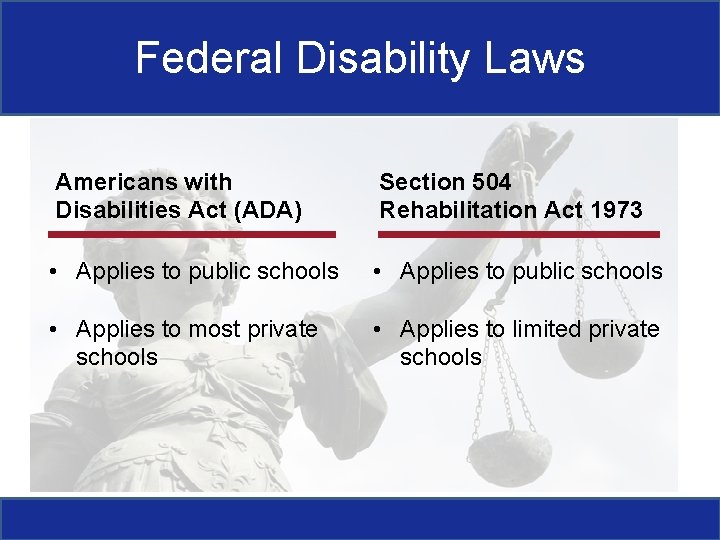 Federal Disability Laws

Americans with Disabilities Act (ADA)

• Applies to public schools

• Applies to most private schools

Section 504 Rehabilitation Act 1973

• Applies to public schools

• Applies to limited private schools